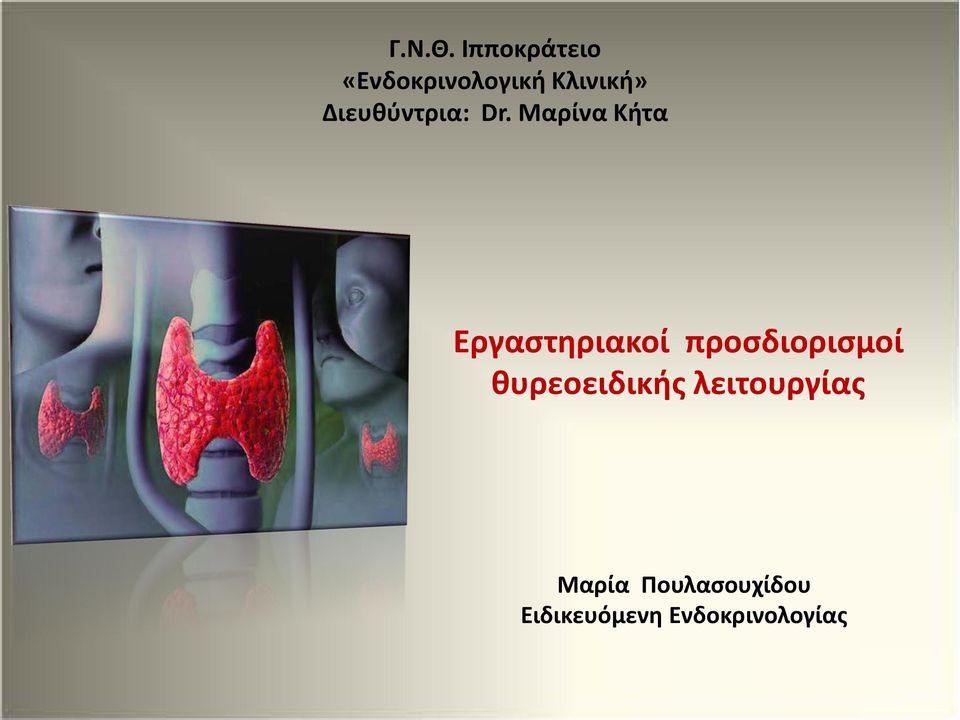 Γ.Ν.Θ. Ιπποκράτειο
«Ενδοκρινολογική Κλινική»
Διευθύντρια: Dr. Μαρίνα Κήτα

Εργαστηριακοί προσδιορισμοί θυρεοειδικής λειτουργίας

Μαρία Πουλασουχίδου
Ειδικευόμενη Ενδοκρινολογίας